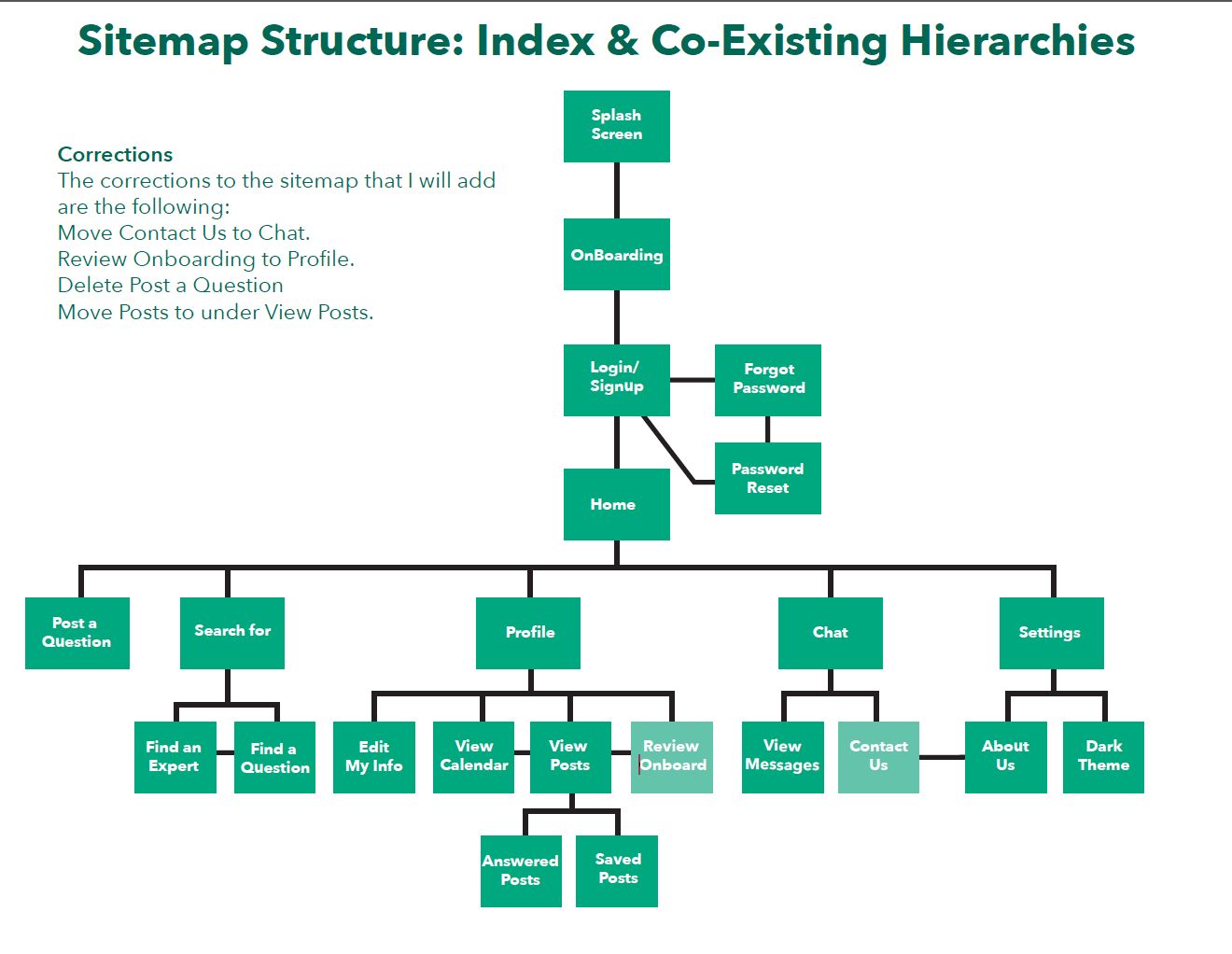 Sitemap Structure: Index & Co-Existing Hierarchies

Corrections
The corrections to the sitemap that I will add are the following:
Move Contact Us to Chat.
Review Onboarding to Profile.
Delete Post a Question
Move Posts to under View Posts.

Splash Screen

OnBoarding

Login/ Signup

Forgot Password

Password Reset

Home

Post a Question

Search for

Profile

Chat

Settings

Find an Expert

Find a Question

Edit My Info

View Calendar

View Posts

Review Onboard

View Messages

Contact Us

About Us

Dark Theme

Answered Posts

Saved Posts